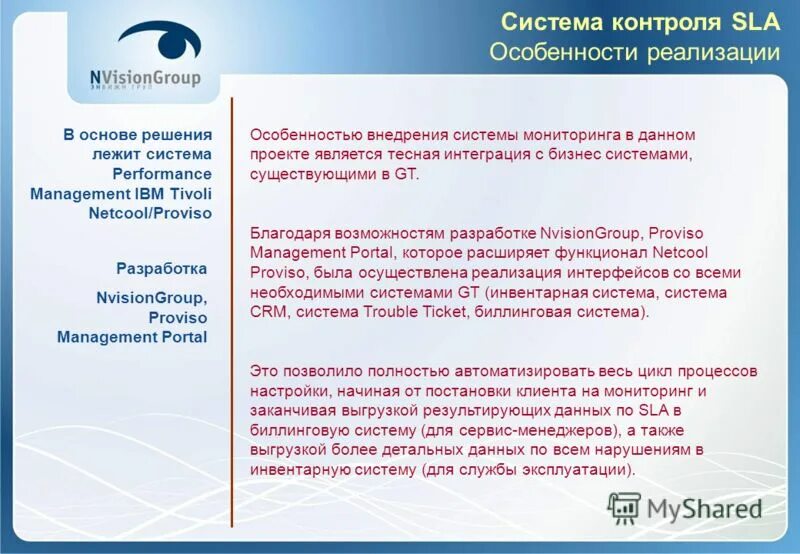 NVisionGroup
ЭНВИЖН ГРУП

Система контроля SLA
Особенности реализации

В основе решения лежит система Performance Management IBM Tivoli Netcool/Proviso

Разработка

NvisionGroup, Proviso Management Portal

Особенностью внедрения системы мониторинга в данном проекте является тесная интеграция с бизнес системами, существующими в GT.

Благодаря возможностям разработке NvisionGroup, Proviso Management Portal, которое расширяет функционал Netcool Proviso, была осуществлена реализация интерфейсов со всеми необходимыми системами GT (инвентарная система, система CRM, система Trouble Ticket, биллинговая система).

Это позволило полностью автоматизировать весь цикл процессов настройки, начиная от постановки клиента на мониторинг и заканчивая выгрузкой результирующих данных по SLA в биллинговую систему (для сервис-менеджеров), а также выгрузкой более детальных данных по всем нарушениям в инвентарную систему (для службы эксплуатации).

MyShared